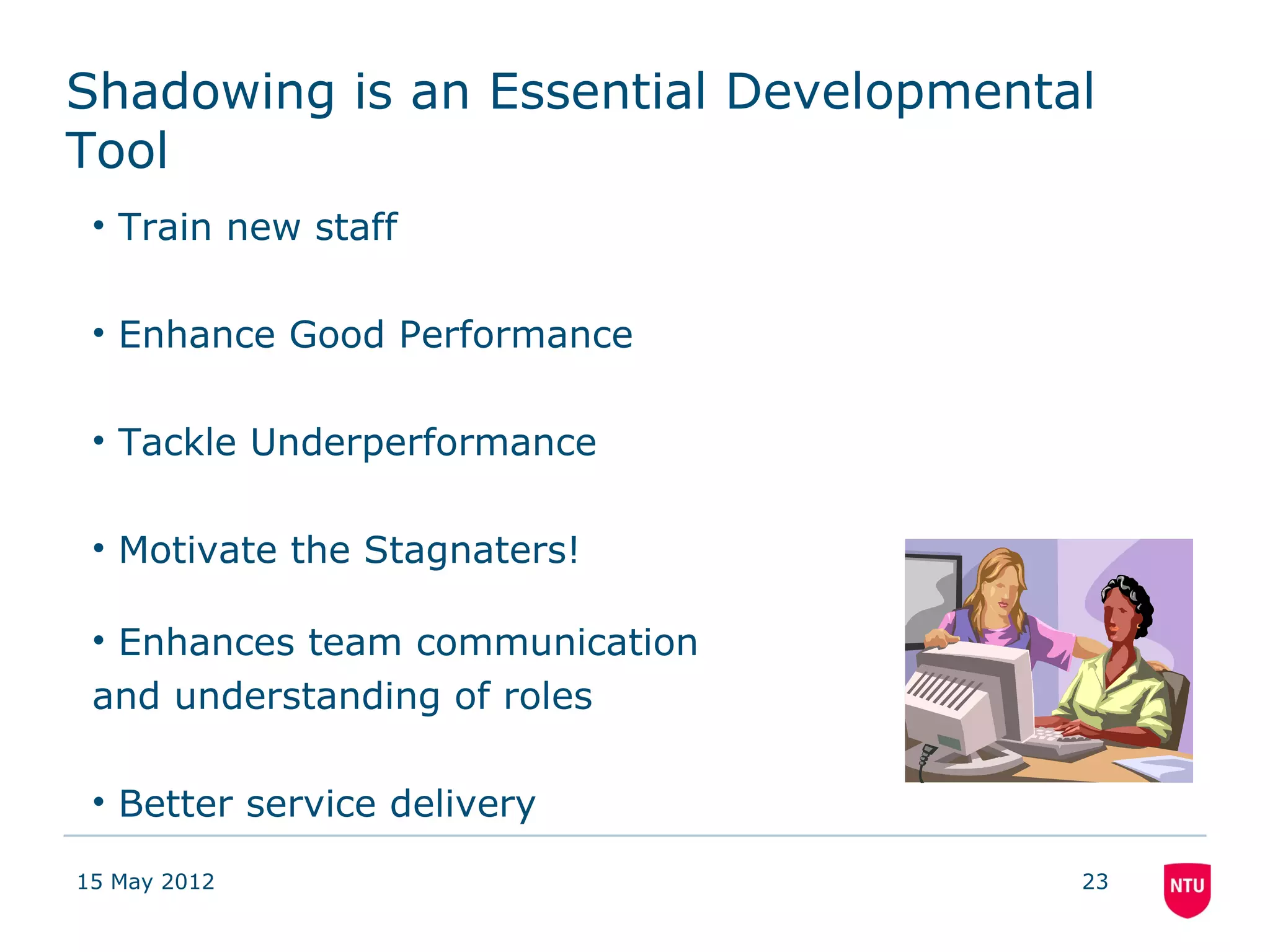 Shadowing is an Essential Developmental Tool

• Train new staff

• Enhance Good Performance

• Tackle Underperformance

• Motivate the Stagnaters!

• Enhances team communication and understanding of roles

• Better service delivery

15 May 2012

23

NTU